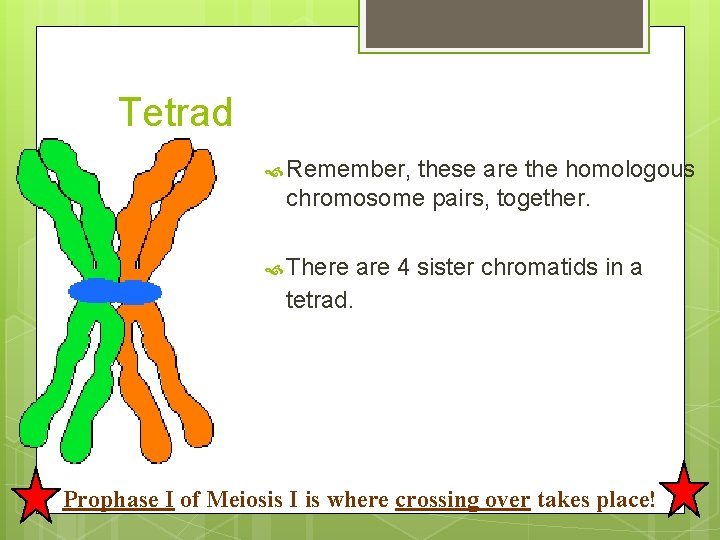 Tetrad

Remember, these are the homologous chromosome pairs, together.

There are 4 sister chromatids in a tetrad.

Prophase I of Meiosis I is where crossing over takes place!